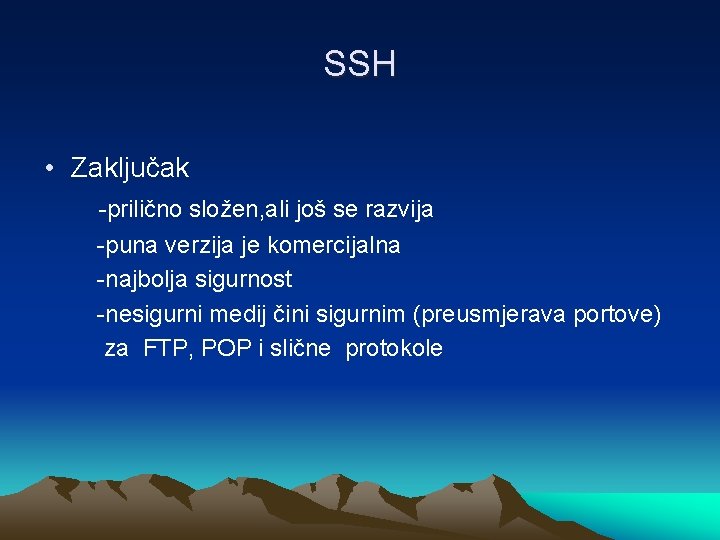 SSH

• Zaključak

-prilično složen,ali još se razvija
-puna verzija je komercijalna
-najbolja sigurnost
-nesigurni medij čini sigurnim (preusmjerava portove) za FTP, POP i slične protokole